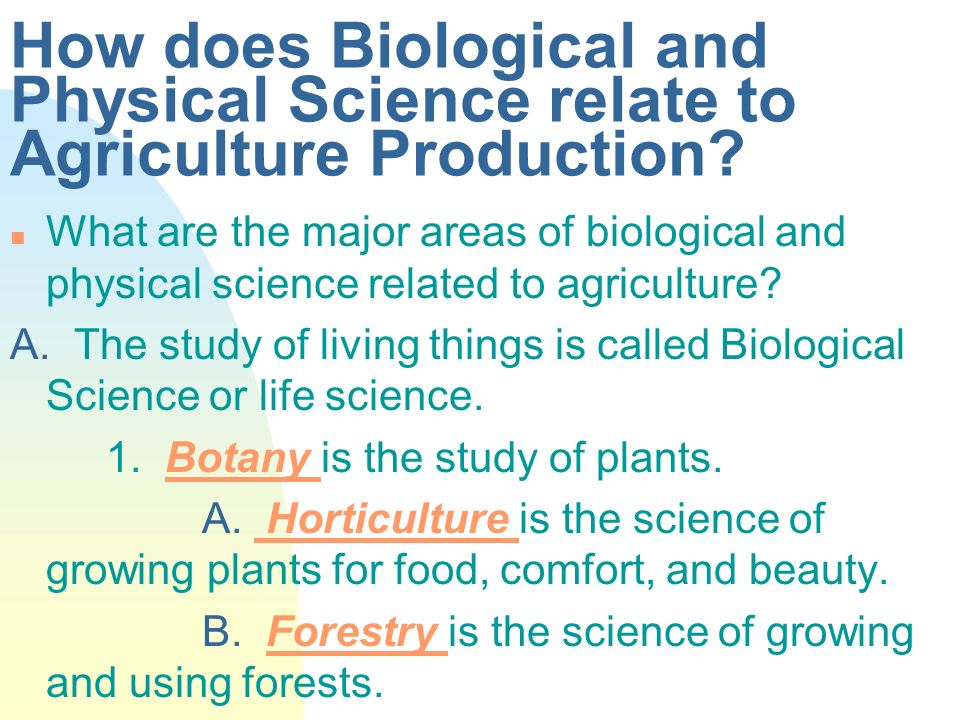 How does Biological and Physical Science relate to Agriculture Production?

What are the major areas of biological and physical science related to agriculture?

A. The study of living things is called Biological Science or life science.

1. Botany is the study of plants.

A. Horticulture is the science of growing plants for food, comfort, and beauty.

B. Forestry is the science of growing and using forests.